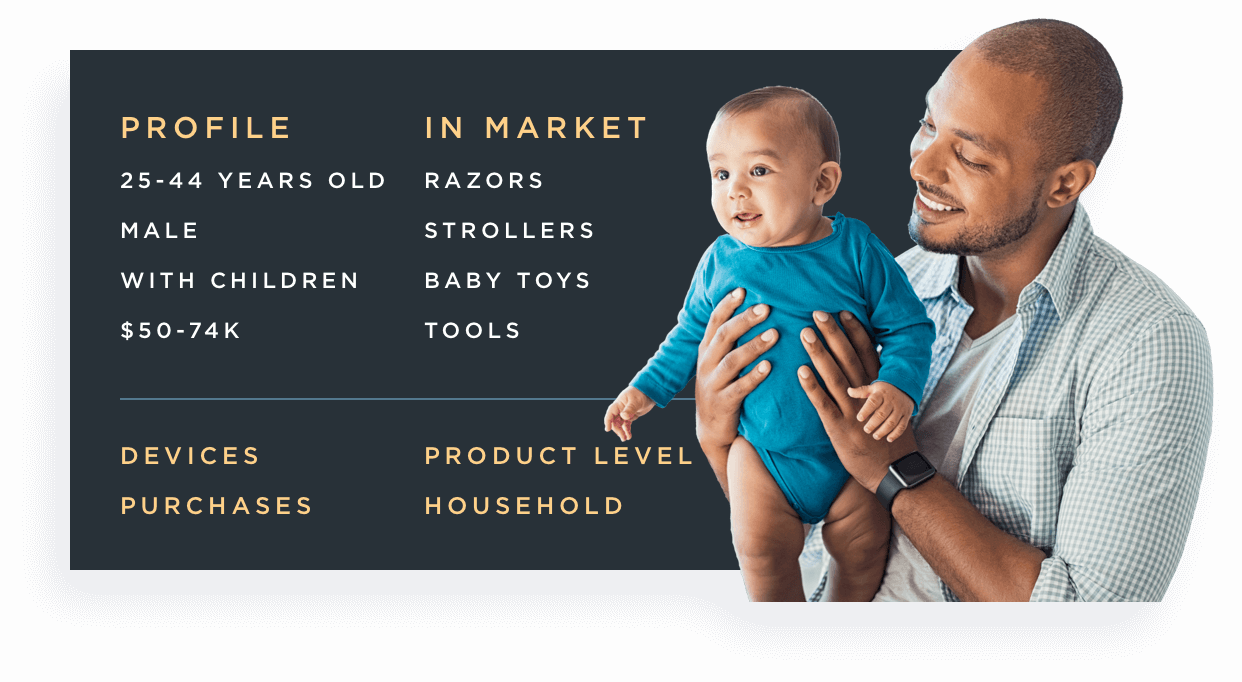 PROFILE
25-44 YEARS OLD
MALE
WITH CHILDREN
$50-74K

IN MARKET
RAZORS
STROLLERS
BABY TOYS
TOOLS

DEVICES
PURCHASES

PRODUCT LEVEL
HOUSEHOLD